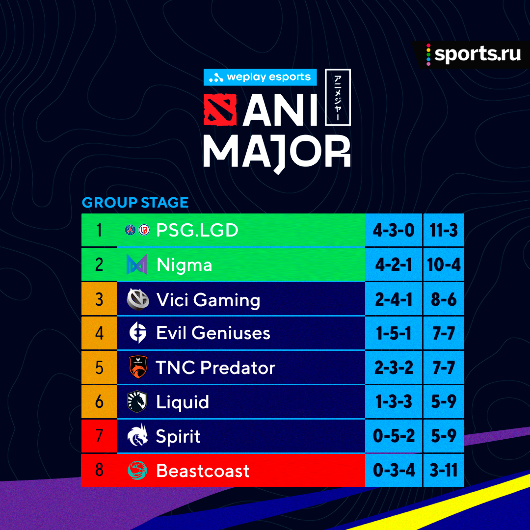 sports.ru

weplay esports

ANI MAJOR

アニメジャー

GROUP STAGE

| 1 | PSG.LGD | 4-3-0 | 11-3 |
|---|---|---|---|
| 2 | Nigma | 4-2-1 | 10-4 |
| 3 | Vici Gaming | 2-4-1 | 8-6 |
| 4 | Evil Geniuses | 1-5-1 | 7-7 |
| 5 | TNC Predator | 2-3-2 | 7-7 |
| 6 | Liquid | 1-3-3 | 5-9 |
| 7 | Spirit | 0-5-2 | 5-9 |
| 8 | Beastcoast | 0-3-4 | 3-11 |